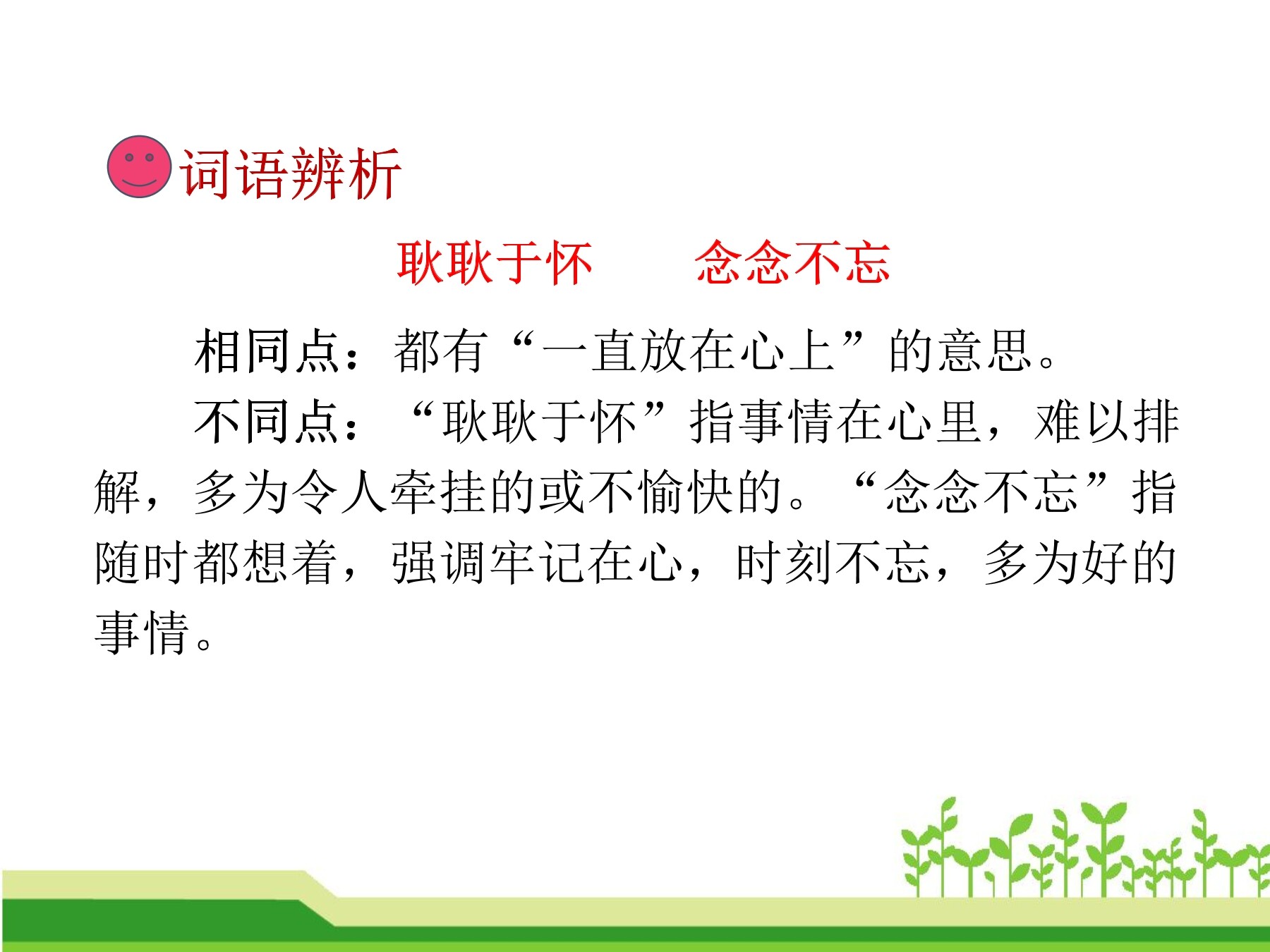 词语辨析

耿耿于怀　　念念不忘

相同点：都有“一直放在心上”的意思。

不同点：“耿耿于怀”指事情在心里，难以排解，多为令人牵挂的或不愉快的。“念念不忘”指随时都想着，强调牢记在心，时刻不忘，多为好的事情。